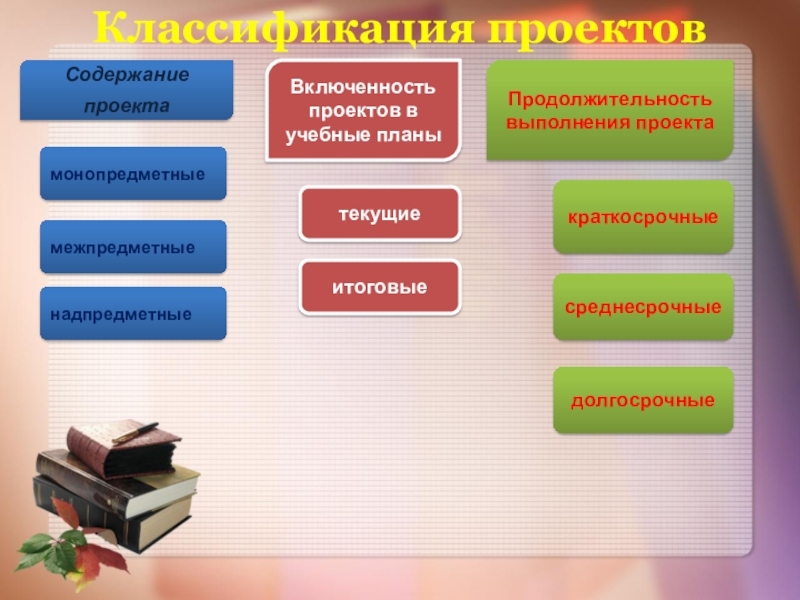 Классификация проектов

Содержание проекта

монопредметные

межпредметные

надпредметные

Включенность проектов в учебные планы

текущие

итоговые

Продолжительность выполнения проекта

краткосрочные

среднесрочные

долгосрочные